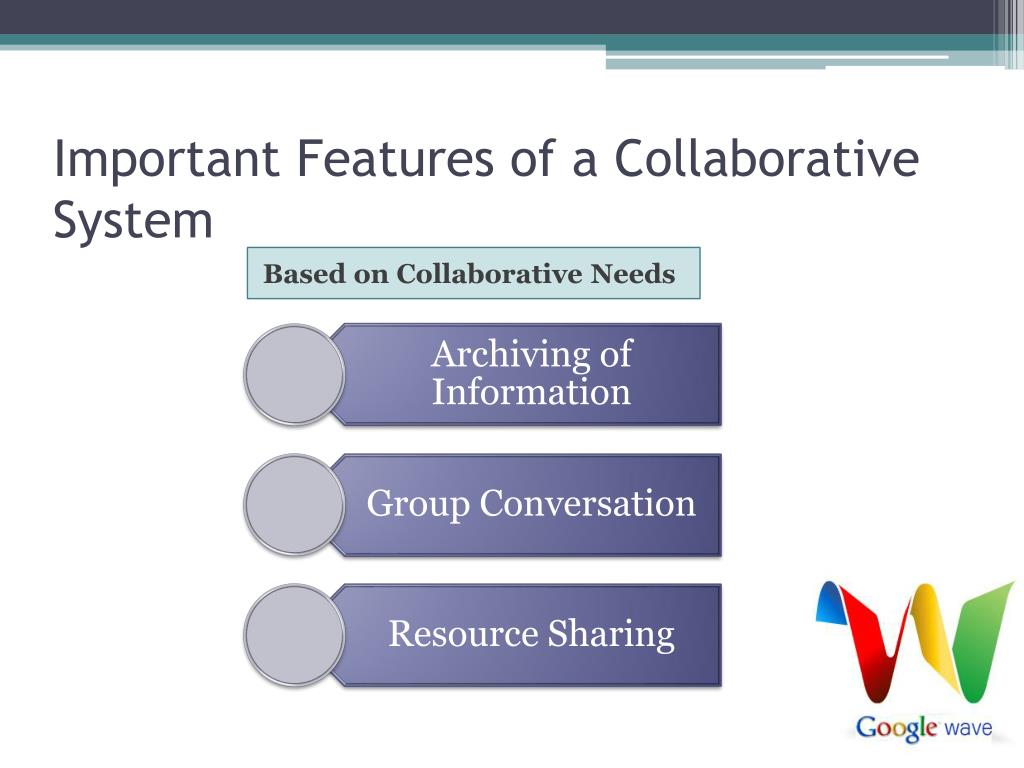 Important Features of a Collaborative System

Based on Collaborative Needs

Archiving of Information

Group Conversation

Resource Sharing

Google wave